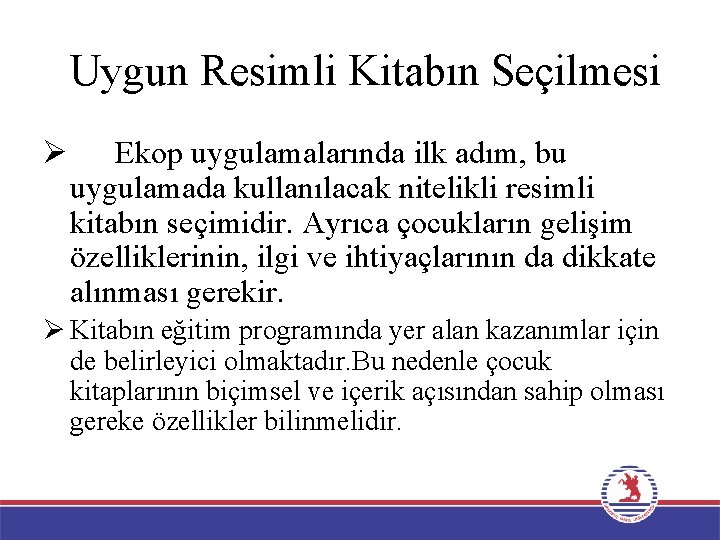 Uygun Resimli Kitabın Seçilmesi

➢ Ekop uygulamalarında ilk adım, bu uygulamada kullanılacak nitelikli resimli kitabın seçimidir. Ayrıca çocukların gelişim özelliklerinin, ilgi ve ihtiyaçlarının da dikkate alınması gerekir.

➢ Kitabın eğitim programında yer alan kazanımlar için de belirleyici olmaktadır.Bu nedenle çocuk kitaplarının biçimsel ve içerik açısından sahip olması gereke özellikler bilinmelidir.